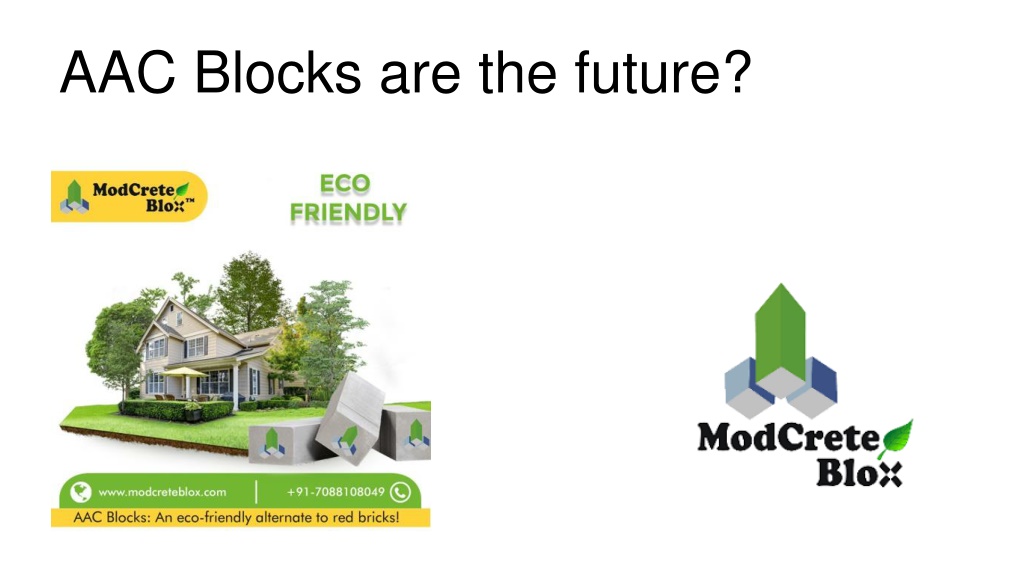 AAC Blocks are the future?

ModCrete Blox™

ECO FRIENDLY

www.modcreteblox.com | +91-7088108049

AAC Blocks: An eco-friendly alternate to red bricks!

ModCrete Blox